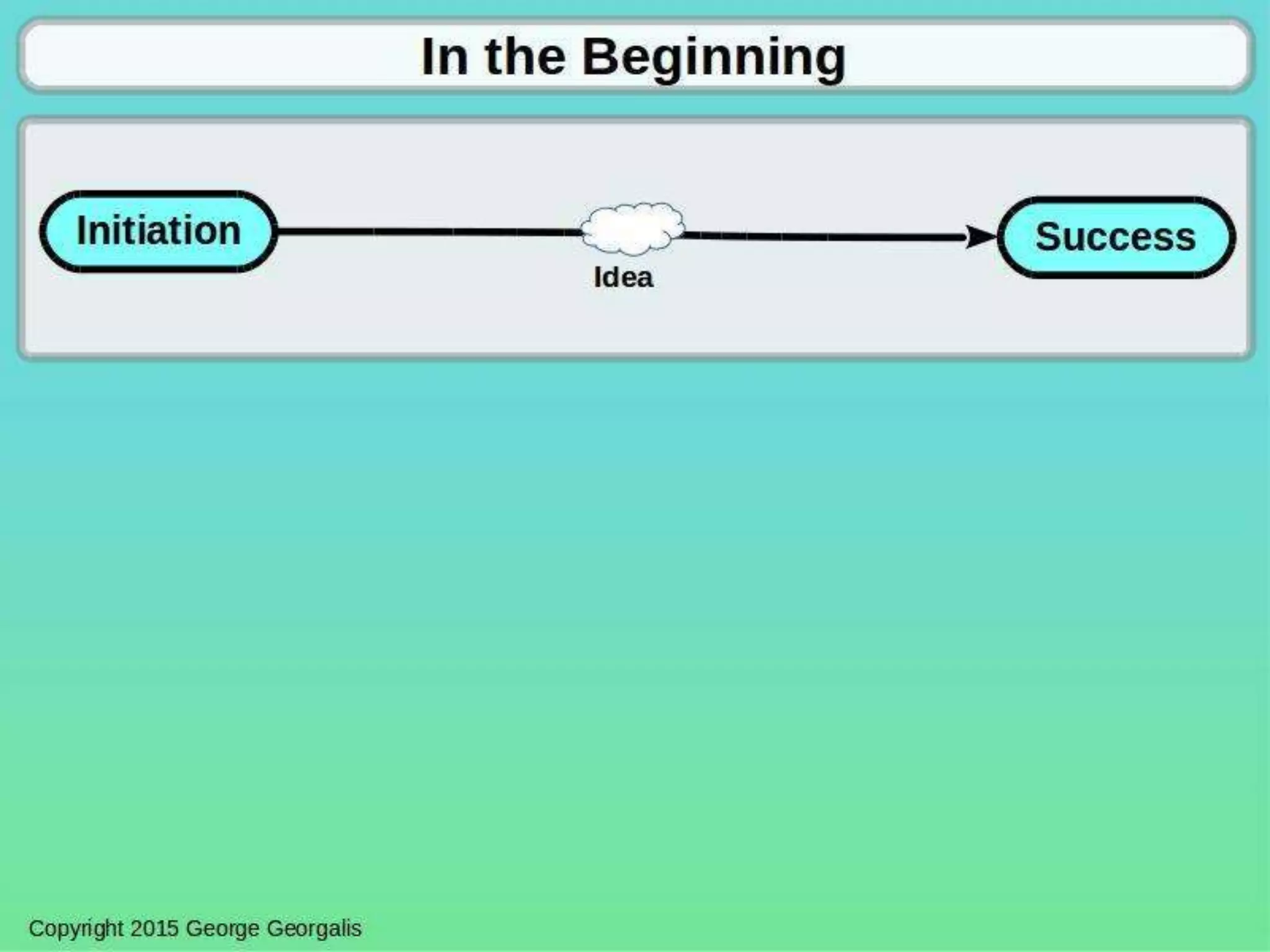 In the Beginning

Initiation

Idea

Success

Copyright 2015 George Georgalis